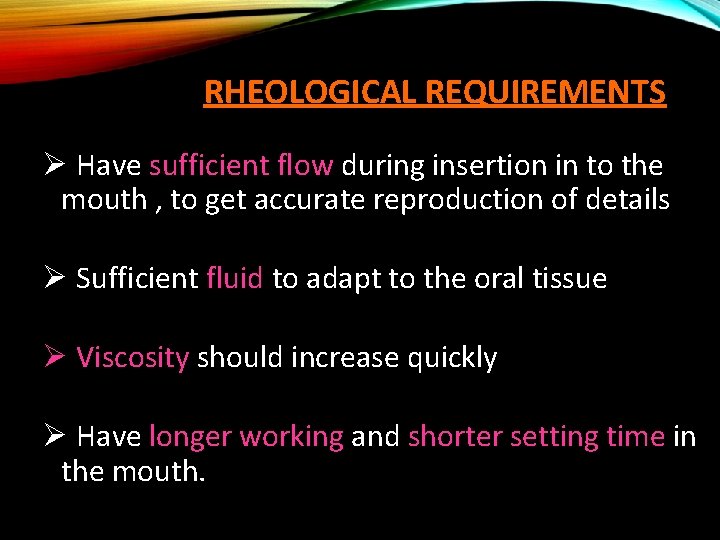 RHEOLOGICAL REQUIREMENTS

➢ Have sufficient flow during insertion in to the mouth , to get accurate reproduction of details

➢ Sufficient fluid to adapt to the oral tissue

➢ Viscosity should increase quickly

➢ Have longer working and shorter setting time in the mouth.